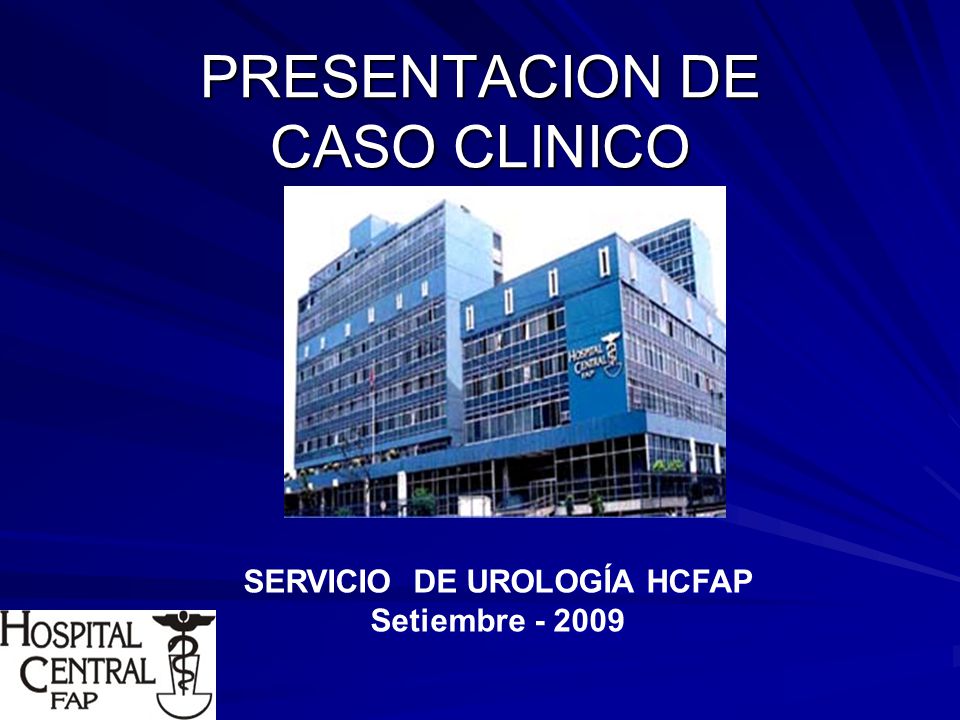 PRESENTACION DE CASO CLINICO

HOSPITAL CENTRAL FAP

SERVICIO DE UROLOGÍA HCFAP
Setiembre - 2009

HOSPITAL CENTRAL FAP